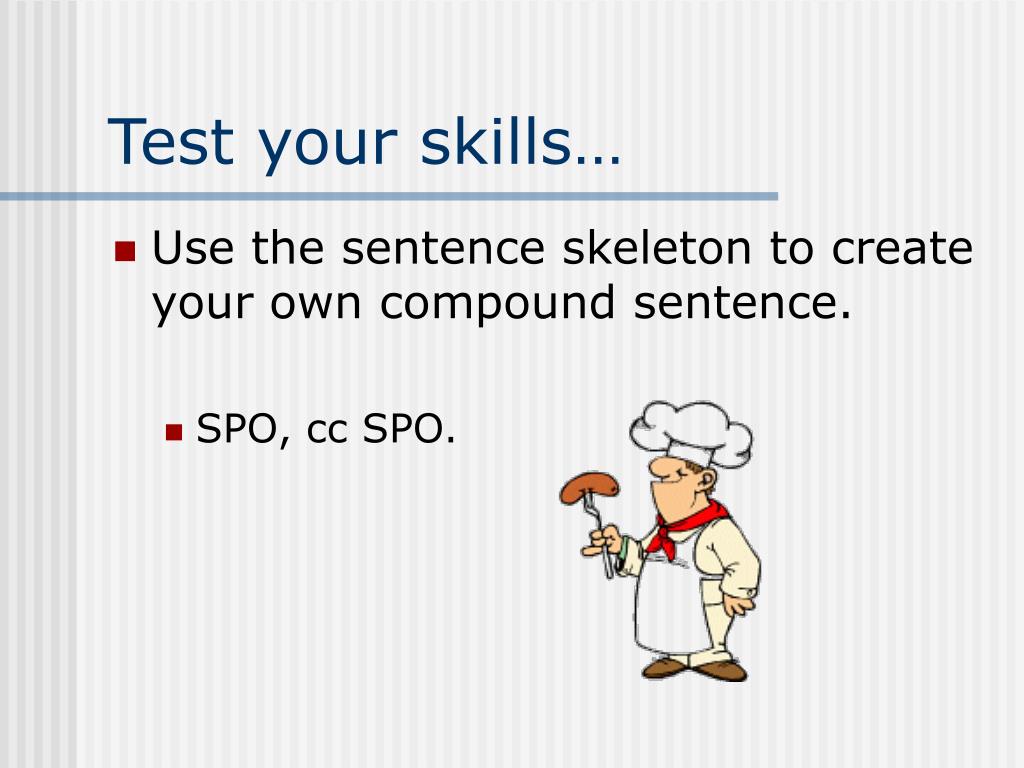 Test your skills…

Use the sentence skeleton to create your own compound sentence.

SPO, cc SPO.